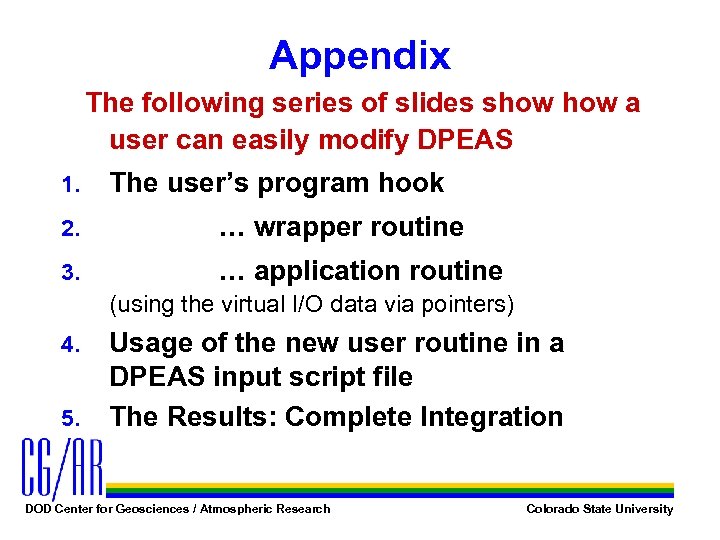 Appendix

The following series of slides show how a user can easily modify DPEAS

1. The user's program hook
2. … wrapper routine
3. … application routine
(using the virtual I/O data via pointers)
4. Usage of the new user routine in a DPEAS input script file
5. The Results: Complete Integration

CG/AR

DOD Center for Geosciences / Atmospheric Research

Colorado State University